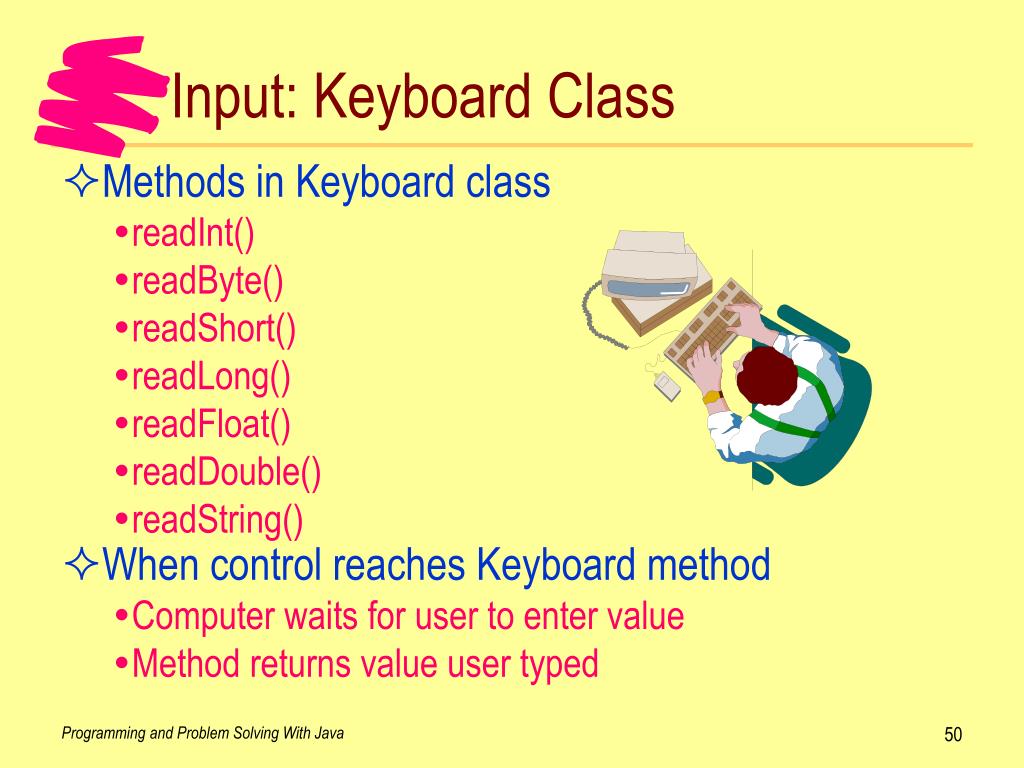 Input: Keyboard Class

✧Methods in Keyboard class
•readInt()
•readByte()
•readShort()
•readLong()
•readFloat()
•readDouble()
•readString()

✧When control reaches Keyboard method
•Computer waits for user to enter value
•Method returns value user typed

Programming and Problem Solving With Java

50